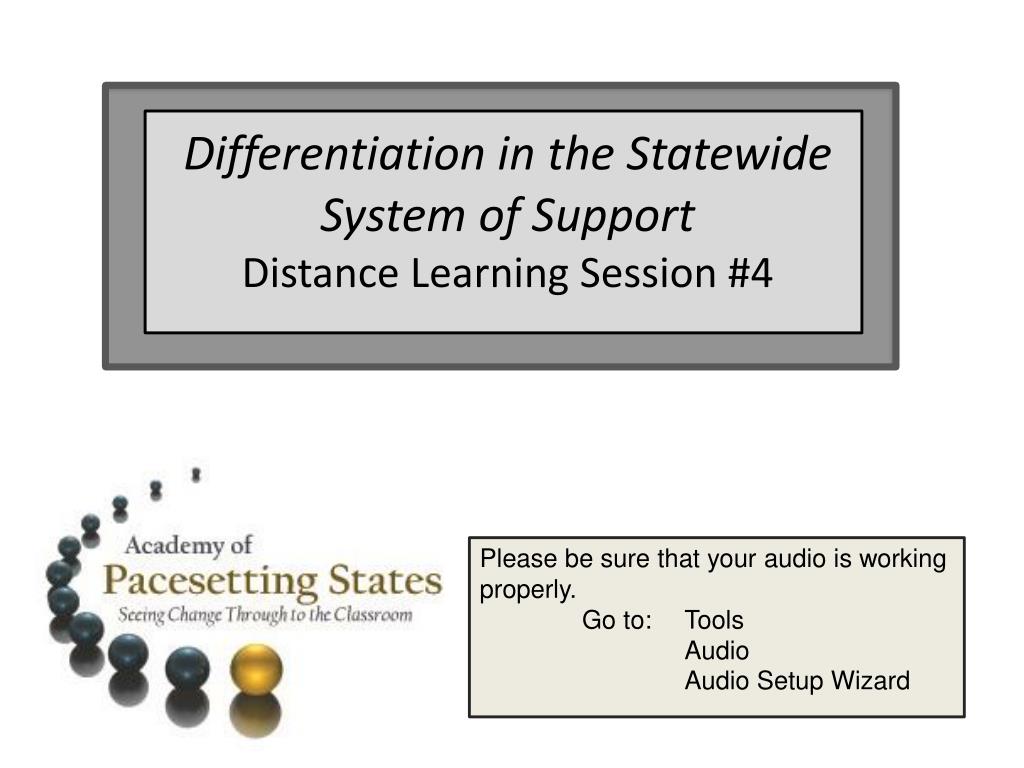 Differentiation in the Statewide System of Support
Distance Learning Session #4

Academy of
Pacesetting States
Seeing Change Through to the Classroom

Please be sure that your audio is working properly.
Go to: Tools
Audio
Audio Setup Wizard